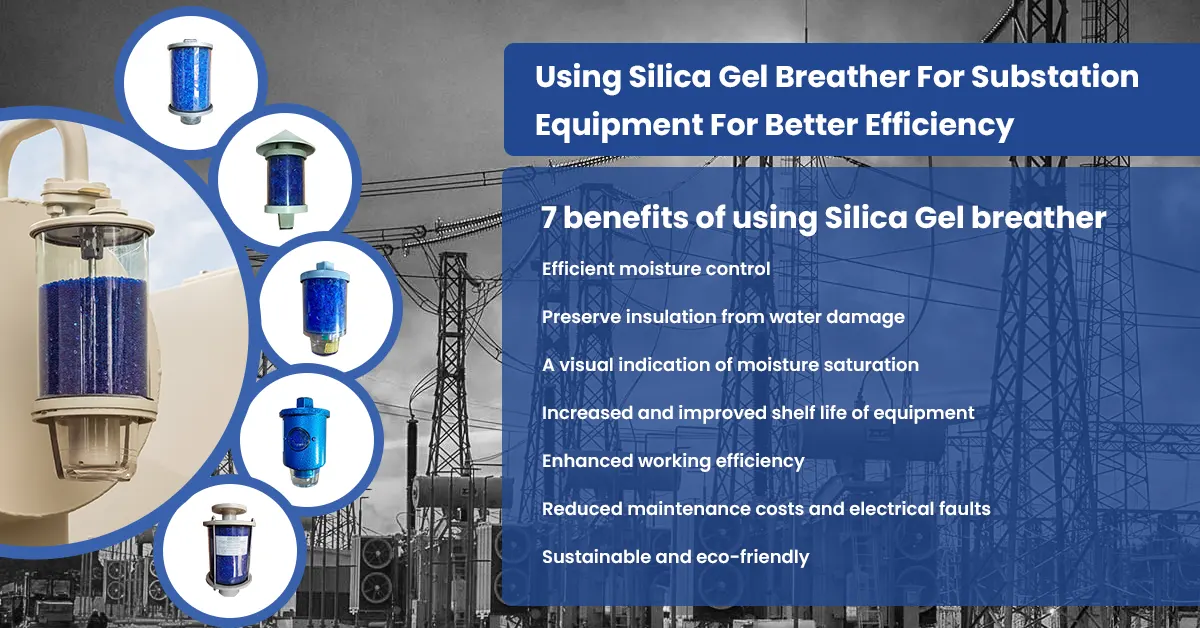 Using Silica Gel Breather For Substation Equipment For Better Efficiency

7 benefits of using Silica Gel breather

Efficient moisture control

Preserve insulation from water damage

A visual indication of moisture saturation

Increased and improved shelf life of equipment

Enhanced working efficiency

Reduced maintenance costs and electrical faults

Sustainable and eco-friendly